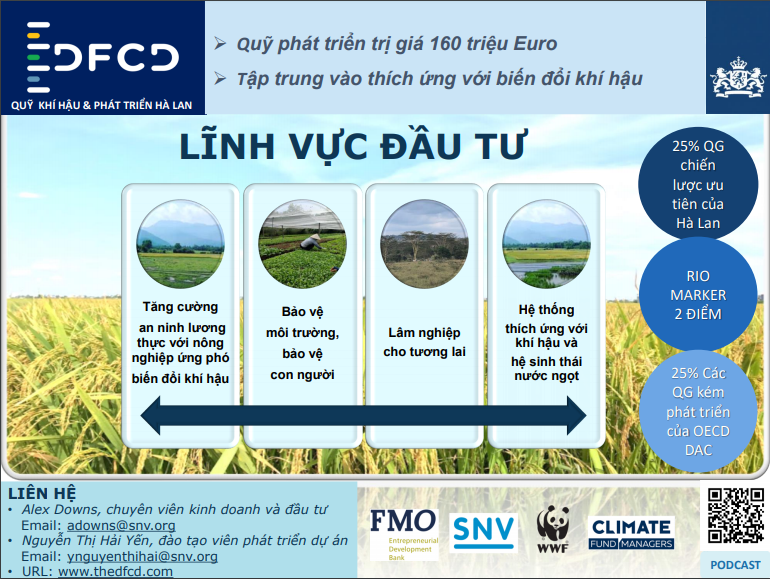 DFCD
QUỸ KHÍ HẬU & PHÁT TRIỂN HÀ LAN

➢ Quỹ phát triển trị giá 160 triệu Euro
➢ Tập trung vào thích ứng với biến đổi khí hậu

LĨNH VỰC ĐẦU TƯ

Tăng cường an ninh lương thực với nông nghiệp ứng phó biến đổi khí hậu

Bảo vệ môi trường, bảo vệ con người

Lâm nghiệp cho tương lai

Hệ thống thích ứng với khí hậu và hệ sinh thái nước ngọt

25% QG chiến lược ưu tiên của Hà Lan

RIO MARKER 2 ĐIỂM

25% Các QG kém phát triển của OECD DAC

LIÊN HỆ
• Alex Downs, chuyên viên kinh doanh và đầu tư
Email: adowns@snv.org
• Nguyễn Thị Hải Yến, đào tạo viên phát triển dự án
Email: ynguyenthihai@snv.org
• URL: www.thedfcd.com

FMO Entrepreneurial Development Bank
SNV
WWF
CLIMATE FUND MANAGERS

PODCAST